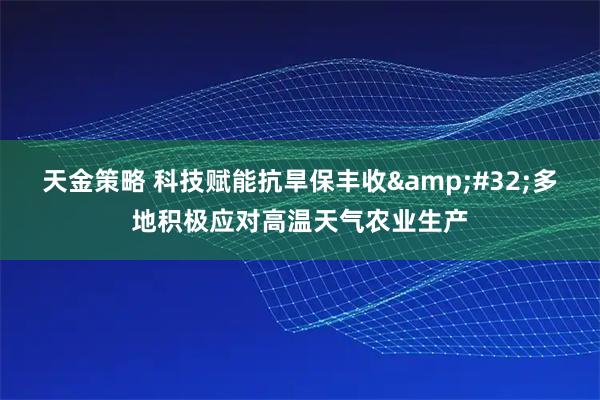 天金策略 科技赋能抗旱保丰收&amp;#32;多地积极应对高温天气农业生产